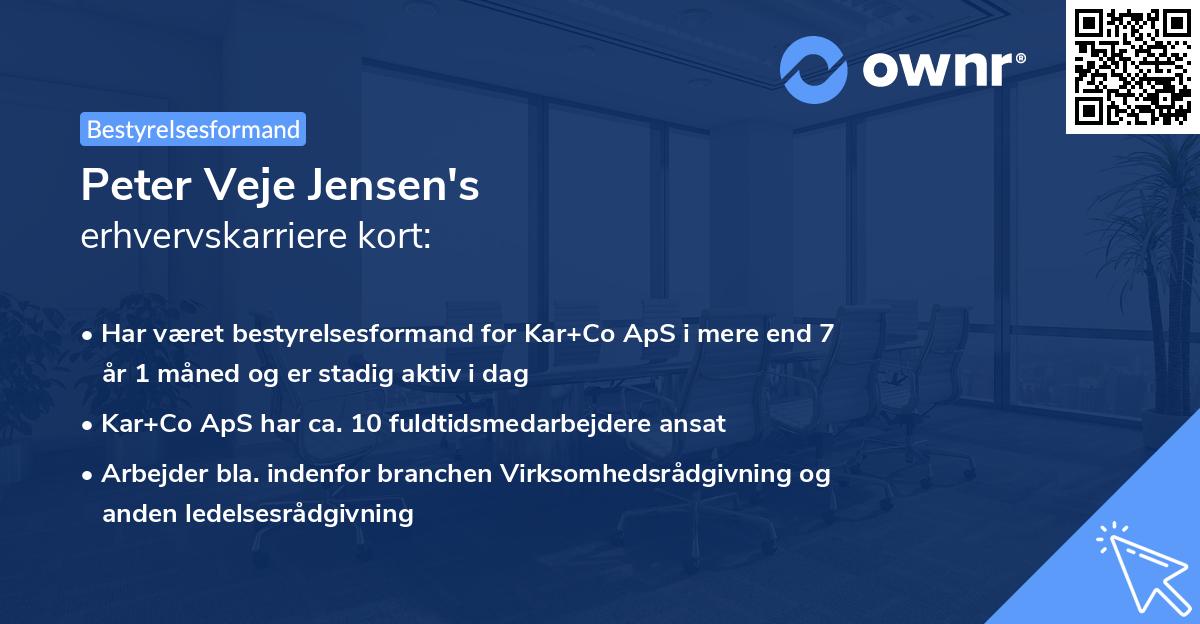 ownr®

Bestyrelsesformand

Peter Veje Jensen's
erhvervskarriere kort:

• Har været bestyrelsesformand for Kar+Co ApS i mere end 7 år 1 måned og er stadig aktiv i dag

• Kar+Co ApS har ca. 10 fuldtidsmedarbejdere ansat

• Arbejder bla. indenfor branchen Virksomhedsrådgivning og anden ledelsesrådgivning